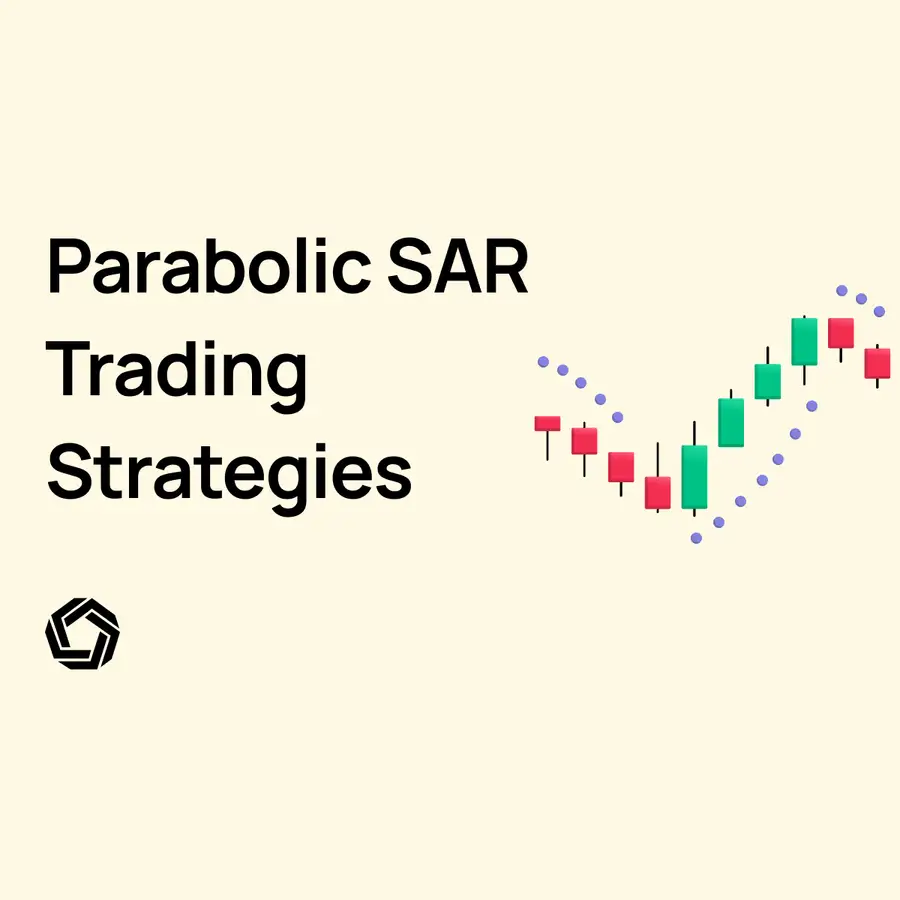 Parabolic SAR Trading Strategies